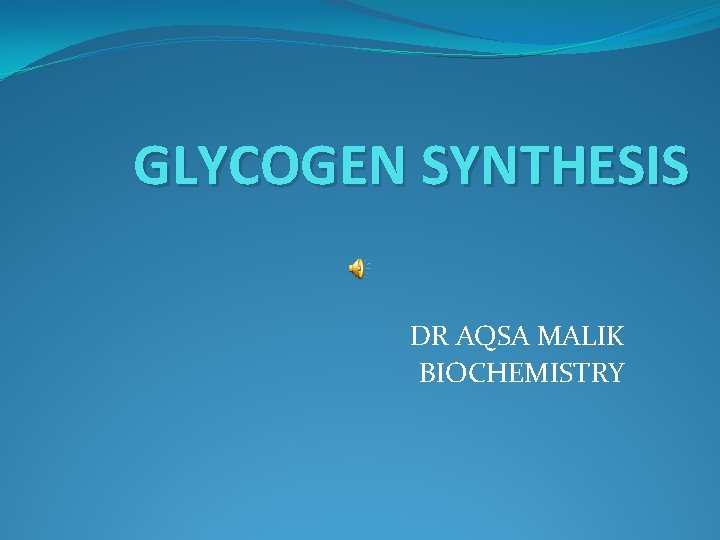 GLYCOGEN SYNTHESIS

DR AQSA MALIK
BIOCHEMISTRY